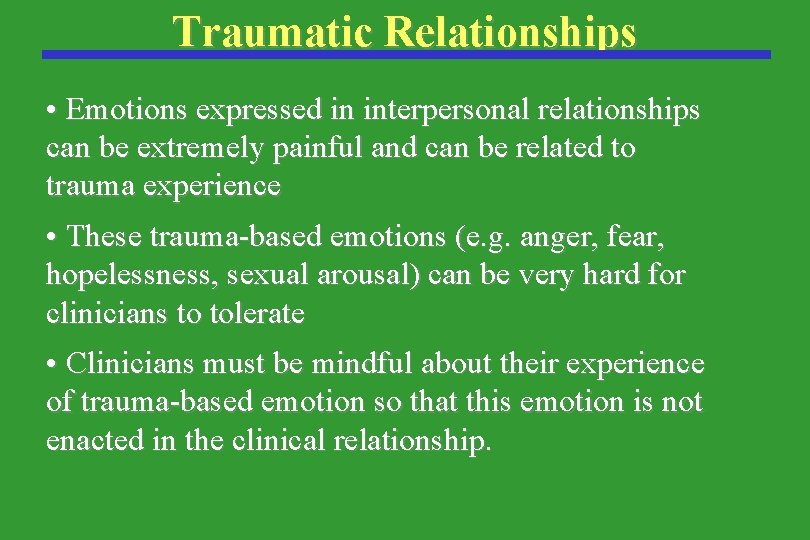 Traumatic Relationships

• Emotions expressed in interpersonal relationships can be extremely painful and can be related to trauma experience

• These trauma-based emotions (e.g. anger, fear, hopelessness, sexual arousal) can be very hard for clinicians to tolerate

• Clinicians must be mindful about their experience of trauma-based emotion so that this emotion is not enacted in the clinical relationship.